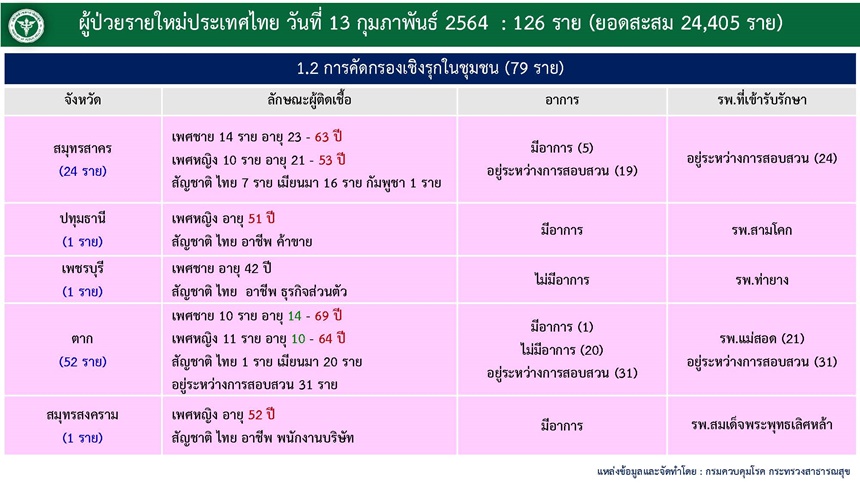 ผู้ป่วยรายใหม่ประเทศไทย วันที่ 13 กุมภาพันธ์ 2564 : 126 ราย (ยอดสะสม 24,405 ราย)

1.2 การคัดกรองเชิงรุกในชุมชน (79 ราย)

| จังหวัด | ลักษณะผู้ติดเชื้อ | อาการ | รพ.ที่เข้ารับรักษา |
|---|---|---|---|
| สมุทรสาคร (24 ราย) | เพศชาย 14 ราย อายุ 23 - 63 ปี เพศหญิง 10 ราย อายุ 21 - 53 ปี สัญชาติ ไทย 7 ราย เมียนมา 16 ราย กัมพูชา 1 ราย | มีอาการ (5) อยู่ระหว่างการสอบสวน (19) | อยู่ระหว่างการสอบสวน (24) |
| ปทุมธานี (1 ราย) | เพศหญิง อายุ 51 ปี สัญชาติ ไทย อาชีพ ค้าขาย | มีอาการ | รพ.สามโคก |
| เพชรบุรี (1 ราย) | เพศชาย อายุ 42 ปี สัญชาติ ไทย อาชีพ ธุรกิจส่วนตัว | ไม่มีอาการ | รพ.ท่ายาง |
| ตาก (52 ราย) | เพศชาย 10 ราย อายุ 14 - 69 ปี เพศหญิง 11 ราย อายุ 10 - 64 ปี สัญชาติ ไทย 1 ราย เมียนมา 20 ราย อยู่ระหว่างการสอบสวน 31 ราย | มีอาการ (1) ไม่มีอาการ (20) อยู่ระหว่างการสอบสวน (31) | รพ.แม่สอด (21) อยู่ระหว่างการสอบสวน (31) |
| สมุทรสงคราม (1 ราย) | เพศหญิง อายุ 52 ปี สัญชาติ ไทย อาชีพ พนักงานบริษัท | มีอาการ | รพ.สมเด็จพระพุทธเลิศหล้า |

แหล่งข้อมูลและจัดทำโดย : กรมควบคุมโรค กระทรวงสาธารณสุข